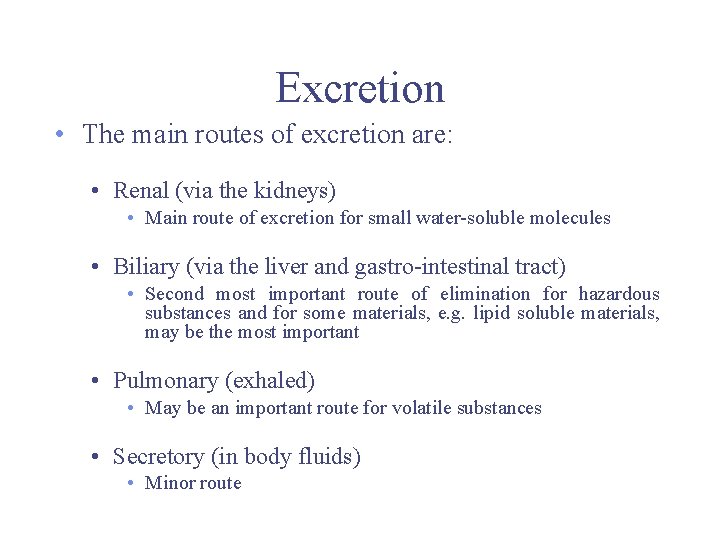 Excretion

• The main routes of excretion are:

• Renal (via the kidneys)
• Main route of excretion for small water-soluble molecules

• Biliary (via the liver and gastro-intestinal tract)
• Second most important route of elimination for hazardous substances and for some materials, e.g. lipid soluble materials, may be the most important

• Pulmonary (exhaled)
• May be an important route for volatile substances

• Secretory (in body fluids)
• Minor route